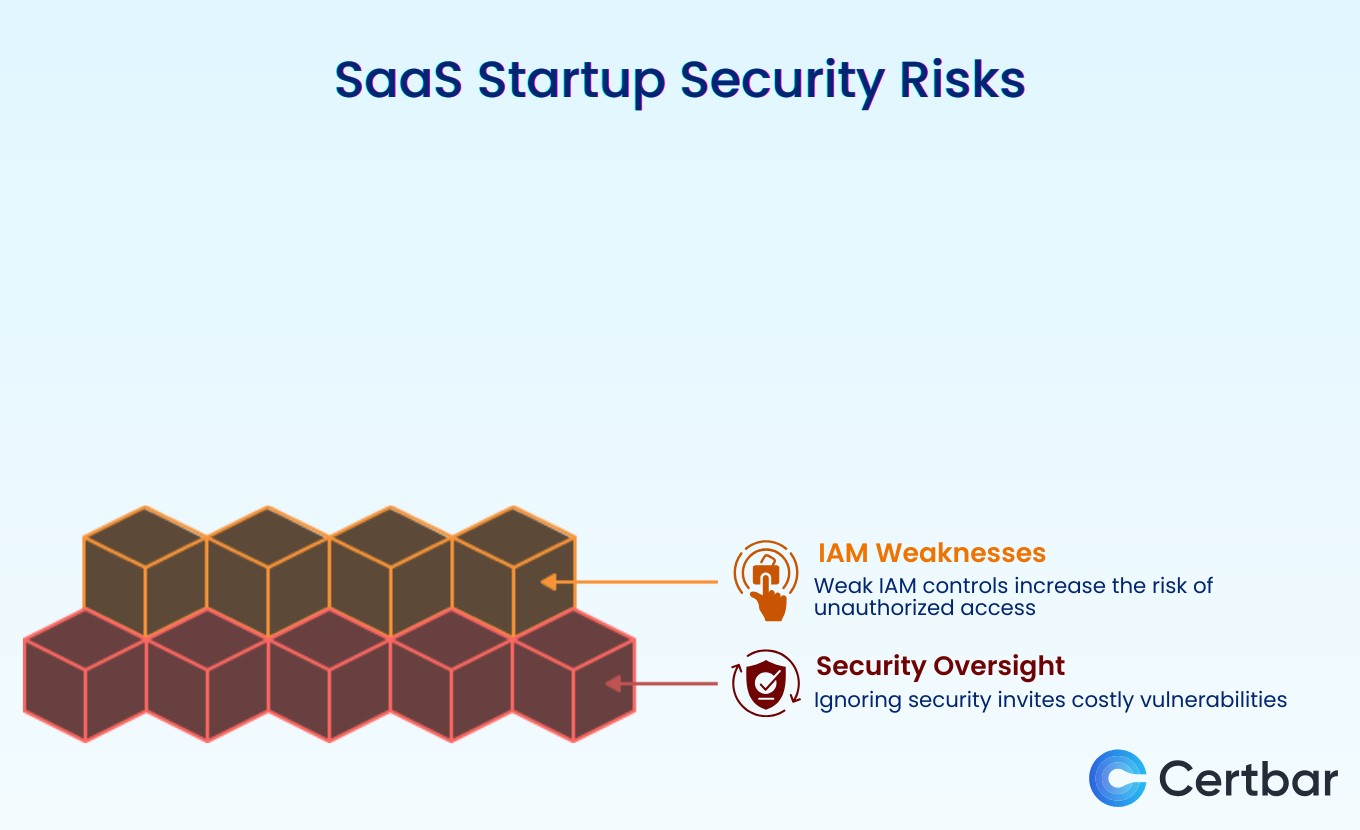 SaaS Startup Security Risks

IAM Weaknesses
Weak IAM controls increase the risk of unauthorized access

Security Oversight
Ignoring security invites costly vulnerabilities

Certbar